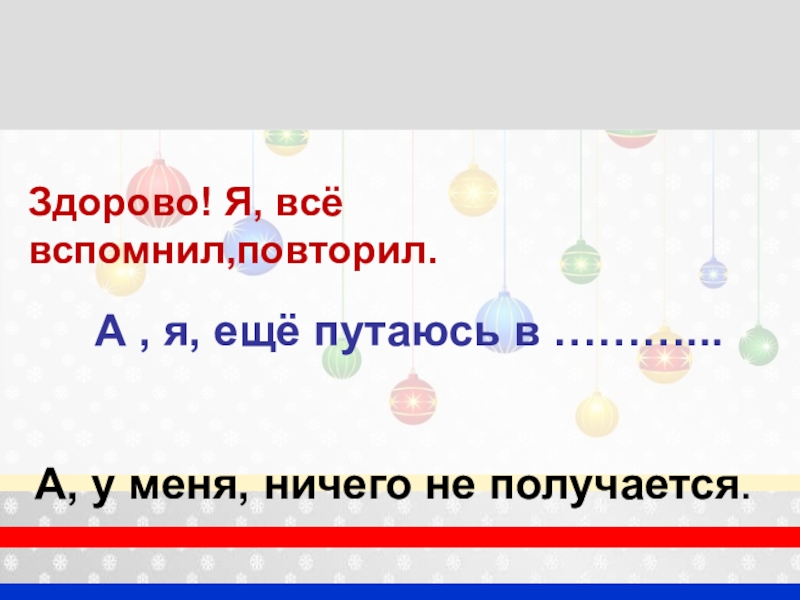 Здорово! Я, всё вспомнил,повторил.

А , я, ещё путаюсь в ………...

А, у меня, ничего не получается.